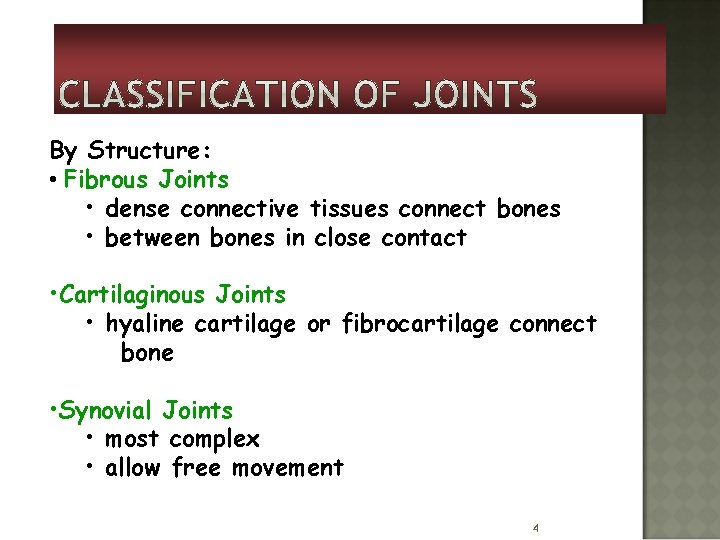 CLASSIFICATION OF JOINTS

By Structure:
• Fibrous Joints
• dense connective tissues connect bones
• between bones in close contact

•Cartilaginous Joints
• hyaline cartilage or fibrocartilage connect bone

•Synovial Joints
• most complex
• allow free movement

4